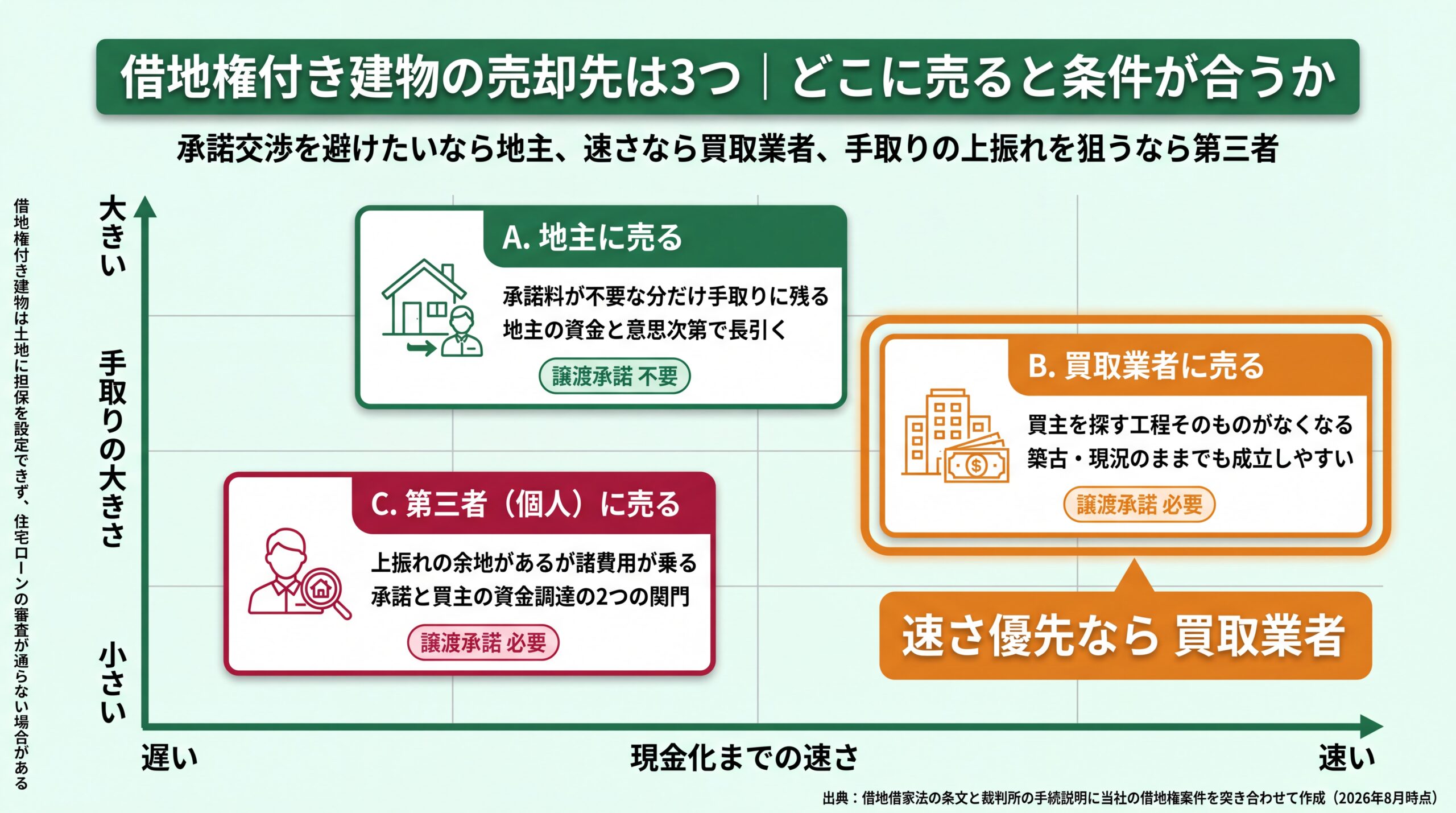 借地権付き建物の売却先は3つ｜どこに売ると条件が合うか

承諾交渉を避けたいなら地主、速さなら買取業者、手取りの上振れを狙うなら第三者

借地権付き建物は土地に担保を設定できず、住宅ローンの審査が通らない場合がある

大きい

手取りの大きさ

小さい

A. 地主に売る

承諾料が不要な分だけ手取りに残る
地主の資金と意思次第で長引く

譲渡承諾 不要

B. 買取業者に売る

買主を探す工程そのものがなくなる
築古・現況のままでも成立しやすい

譲渡承諾 必要

C. 第三者（個人）に売る

上振れの余地があるが諸費用が乗る
承諾と買主の資金調達の2つの関門

譲渡承諾 必要

速さ優先なら 買取業者

遅い

現金化までの速さ

速い

出典：借地借家法の条文と裁判所の手続説明に当社の借地権案件を突き合わせて作成（2026年8月時点）